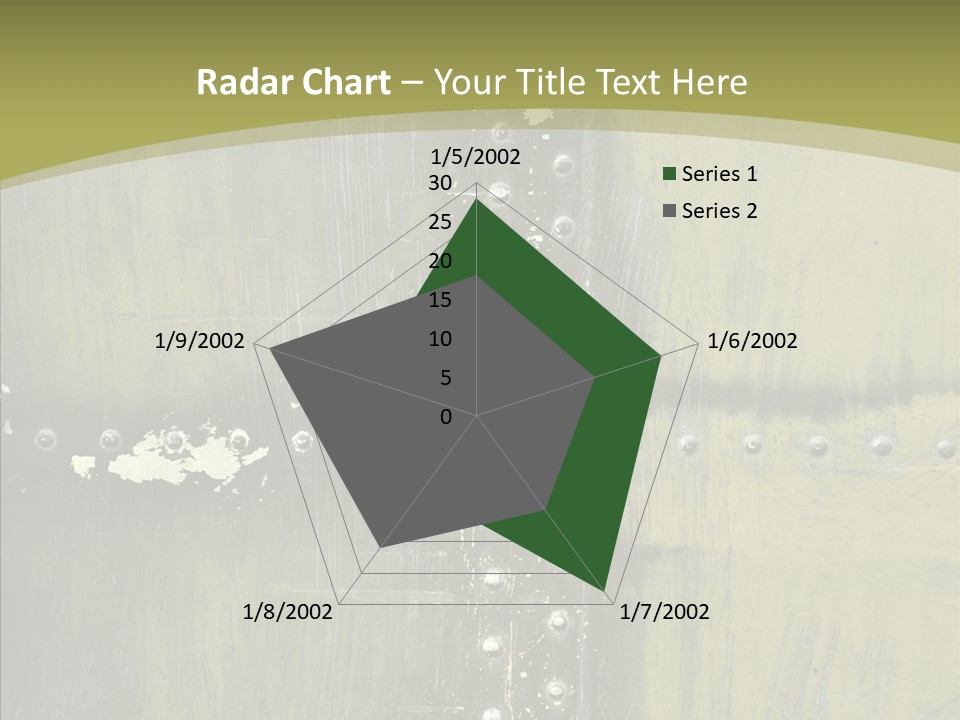 Radar Chart – Your Title Text Here

1/5/2002
30
25
20
15
10
5
0
1/6/2002
1/7/2002
1/8/2002
1/9/2002

Series 1
Series 2